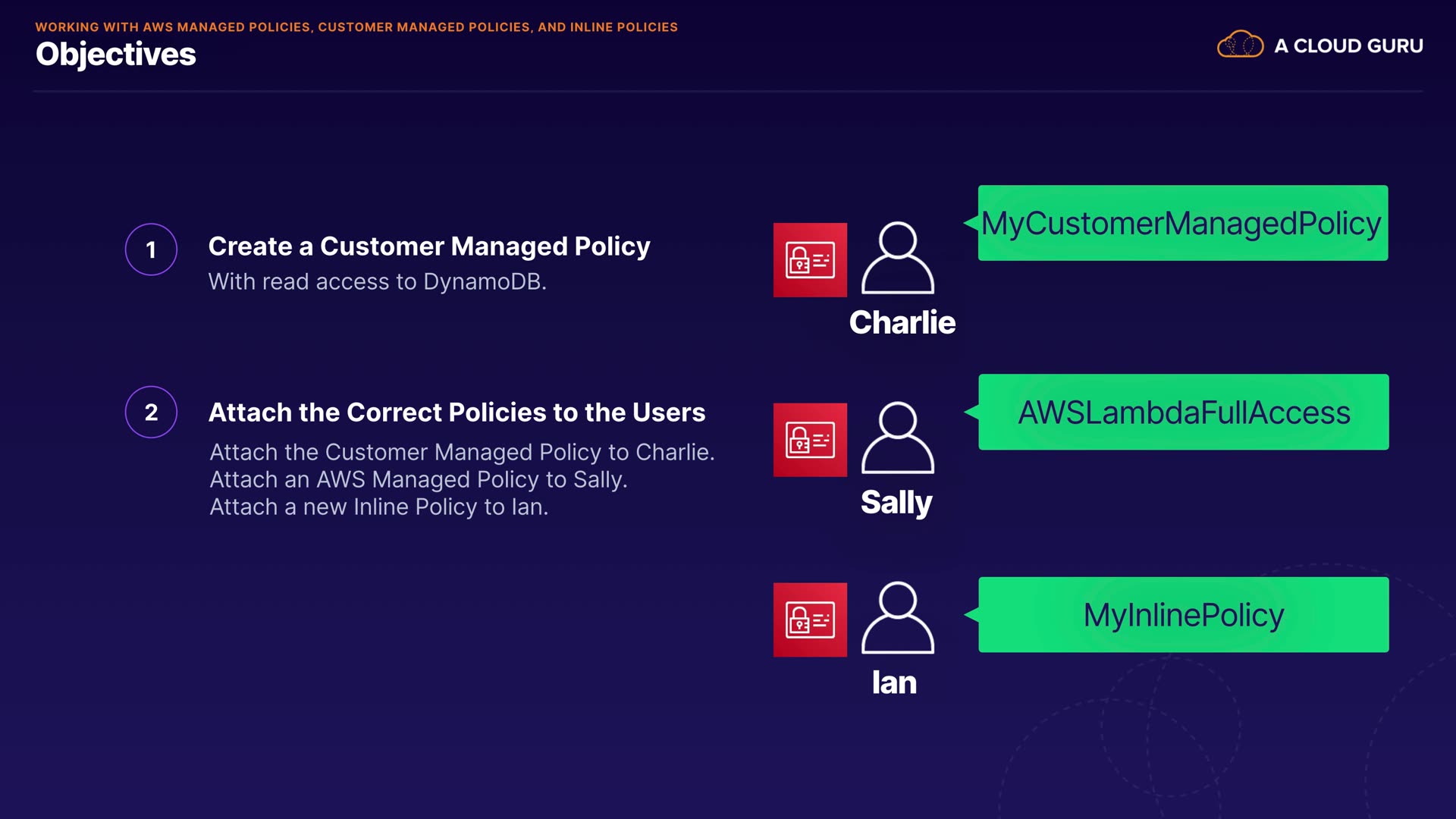 WORKING WITH AWS MANAGED POLICIES, CUSTOMER MANAGED POLICIES, AND INLINE POLICIES
Objectives

A CLOUD GURU

1 Create a Customer Managed Policy
With read access to DynamoDB.

2 Attach the Correct Policies to the Users
Attach the Customer Managed Policy to Charlie.
Attach an AWS Managed Policy to Sally.
Attach a new Inline Policy to Ian.

Charlie
MyCustomerManagedPolicy

Sally
AWSLambdaFullAccess

Ian
MyInlinePolicy